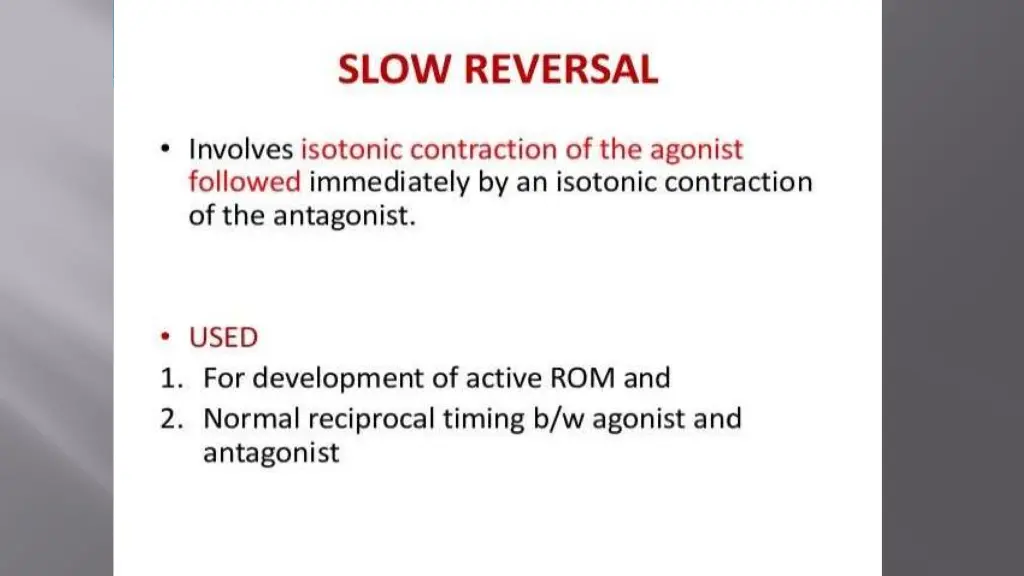 SLOW REVERSAL

• Involves isotonic contraction of the agonist followed immediately by an isotonic contraction of the antagonist.

• USED
1. For development of active ROM and
2. Normal reciprocal timing b/w agonist and antagonist